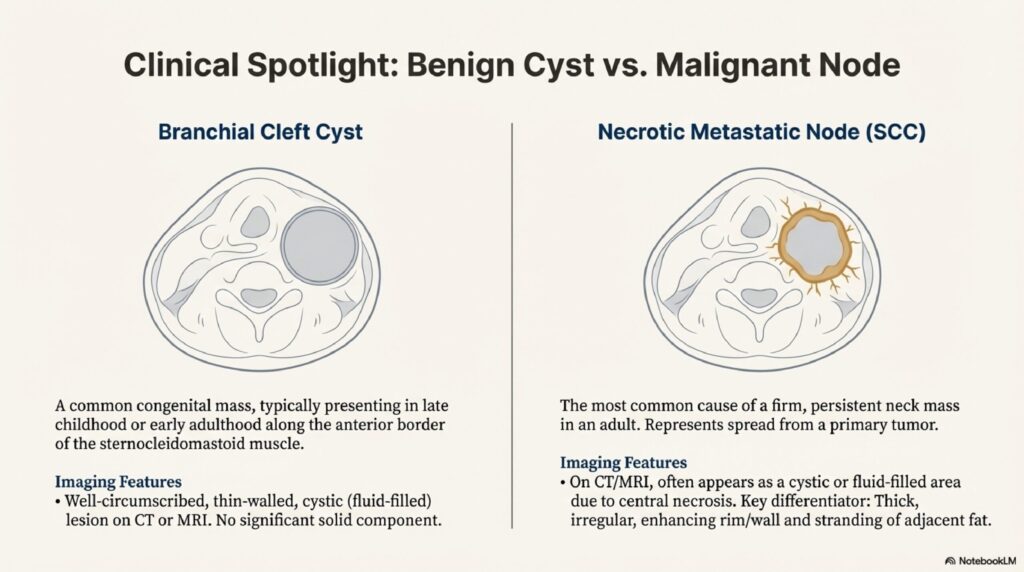 Clinical Spotlight: Benign Cyst vs. Malignant Node

Branchial Cleft Cyst

A common congenital mass, typically presenting in late childhood or early adulthood along the anterior border of the sternocleidomastoid muscle.

Imaging Features
• Well-circumscribed, thin-walled, cystic (fluid-filled) lesion on CT or MRI. No significant solid component.

Necrotic Metastatic Node (SCC)

The most common cause of a firm, persistent neck mass in an adult. Represents spread from a primary tumor.

Imaging Features
• On CT/MRI, often appears as a cystic or fluid-filled area due to central necrosis. Key differentiator: Thick, irregular, enhancing rim/wall and stranding of adjacent fat.

NotebookLM